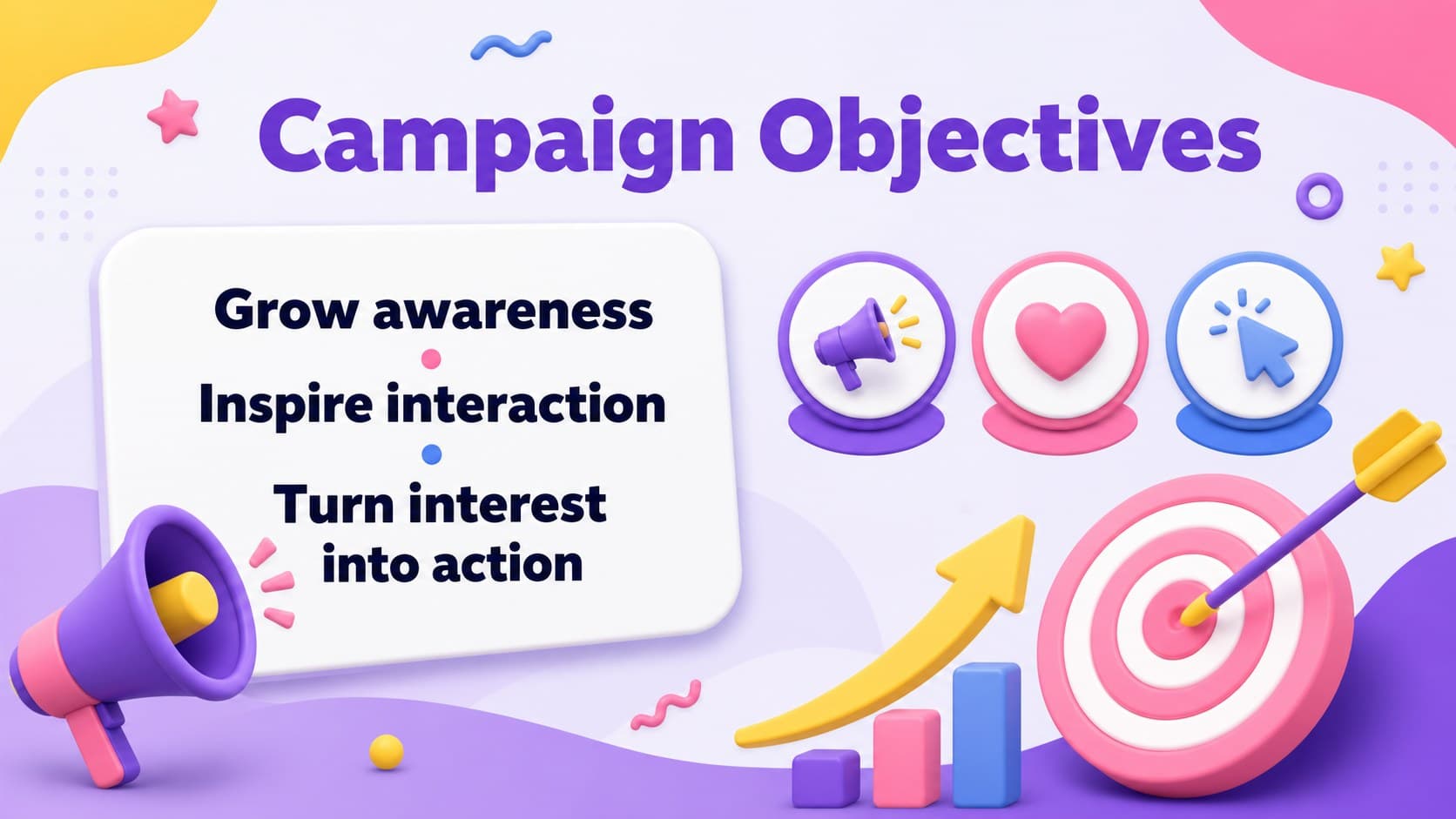 Campaign Objectives

Grow awareness

Inspire interaction

Turn interest into action